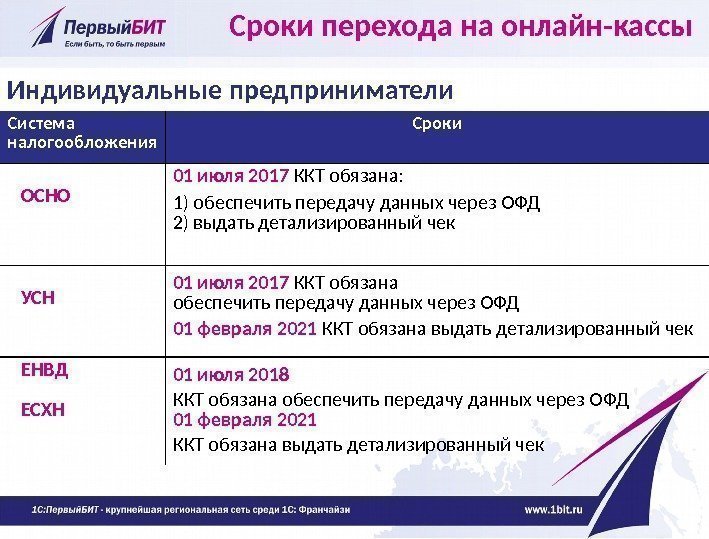 ПервыйБИТ
Если быть, то быть первым

Сроки перехода на онлайн-кассы

Индивидуальные предприниматели

| Система налогообложения | Сроки |
|---|---|
| ОСНО | 01 июля 2017 ККТ обязана: 1) обеспечить передачу данных через ОФД 2) выдать детализированный чек |
| УСН | 01 июля 2017 ККТ обязана обеспечить передачу данных через ОФД 01 февраля 2021 ККТ обязана выдать детализированный чек |
| ЕНВД ЕСХН | 01 июля 2018 ККТ обязана обеспечить передачу данных через ОФД 01 февраля 2021 ККТ обязана выдать детализированный чек |

1С:ПервыйБИТ - крупнейшая региональная сеть среди 1С: Франчайзи

www.1bit.ru